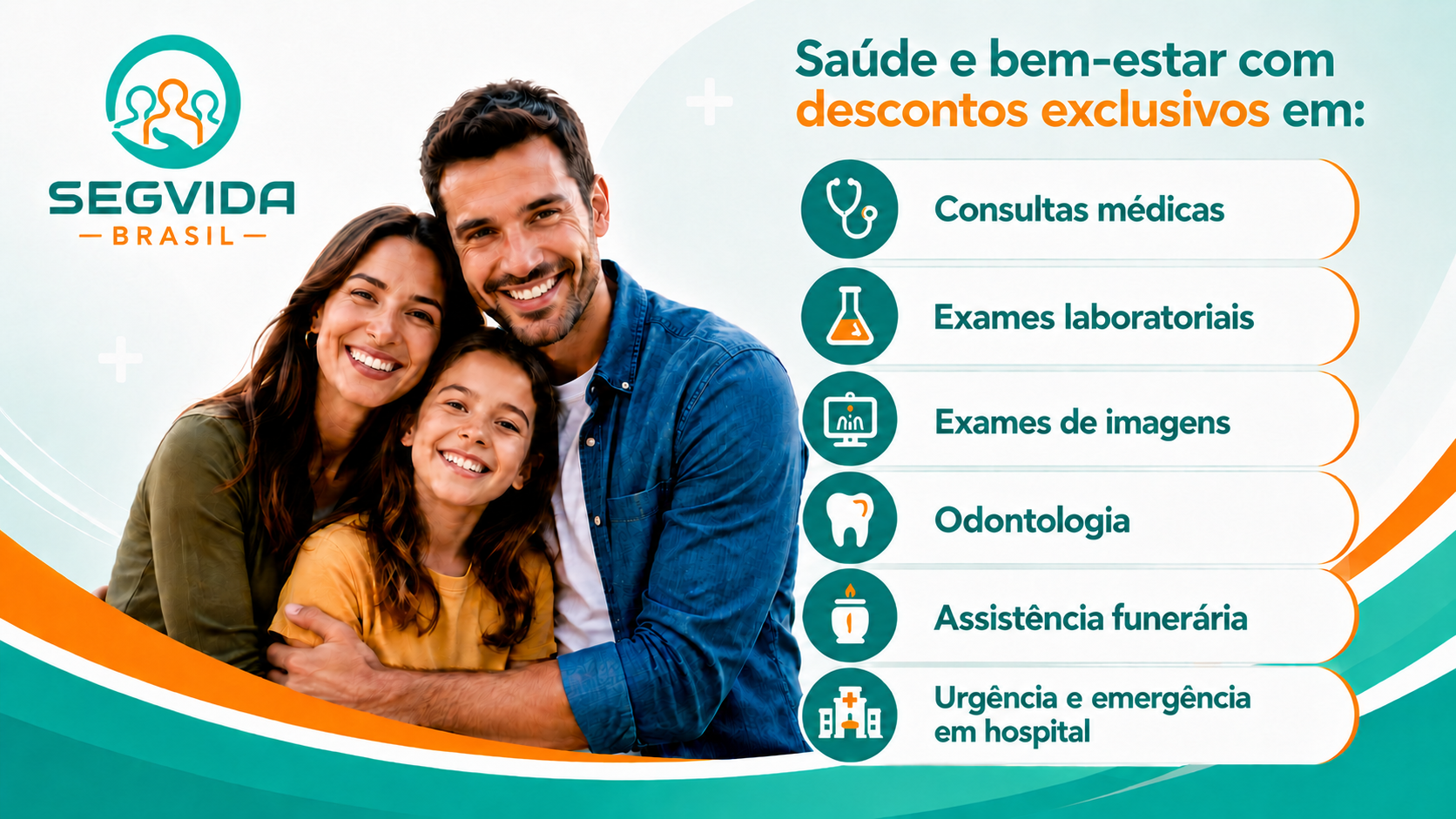 SEGVIDA
— BRASIL —

Saúde e bem-estar com descontos exclusivos em:

Consultas médicas

Exames laboratoriais

Exames de imagens

Odontologia

Assistência funerária

Urgência e emergência em hospital